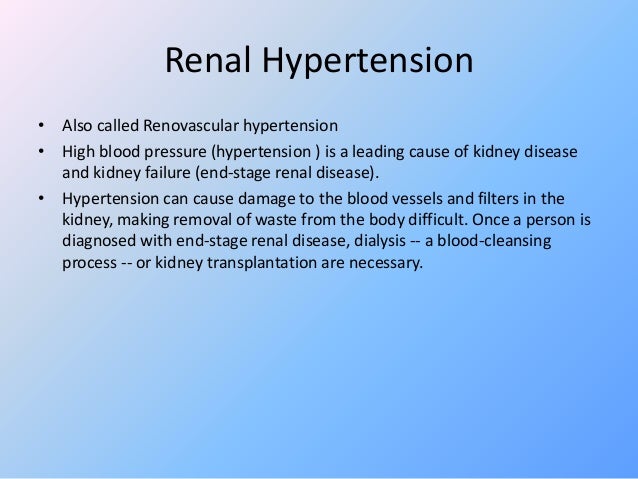 Renal Hypertension

• Also called Renovascular hypertension
• High blood pressure (hypertension ) is a leading cause of kidney disease and kidney failure (end-stage renal disease).
• Hypertension can cause damage to the blood vessels and filters in the kidney, making removal of waste from the body difficult. Once a person is diagnosed with end-stage renal disease, dialysis -- a blood-cleansing process -- or kidney transplantation are necessary.